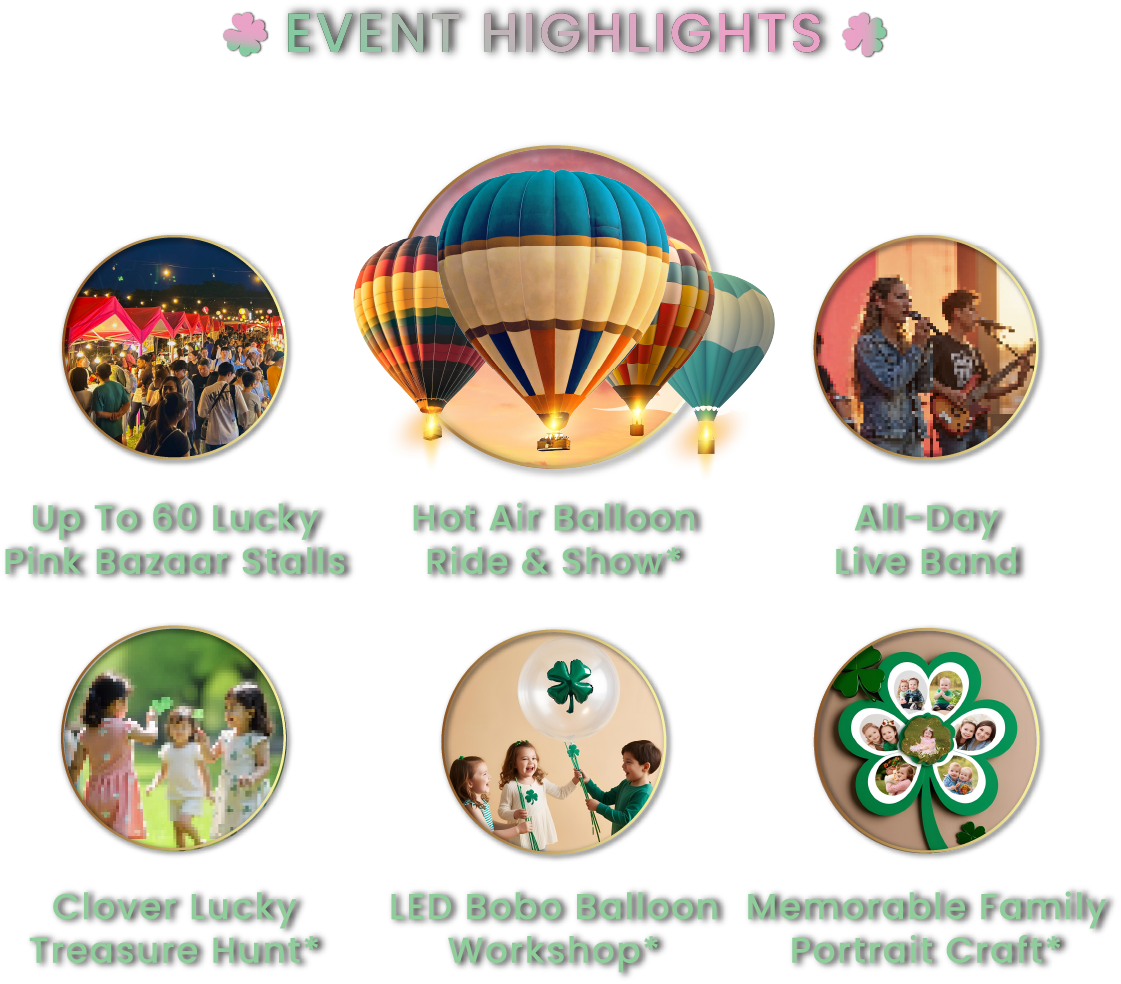 EVENT HIGHLIGHTS

Up To 60 Lucky Pink Bazaar Stalls

Hot Air Balloon Ride & Show*

All-Day Live Band

Clover Lucky Treasure Hunt*

LED Bobo Balloon Workshop*

Memorable Family Portrait Craft*